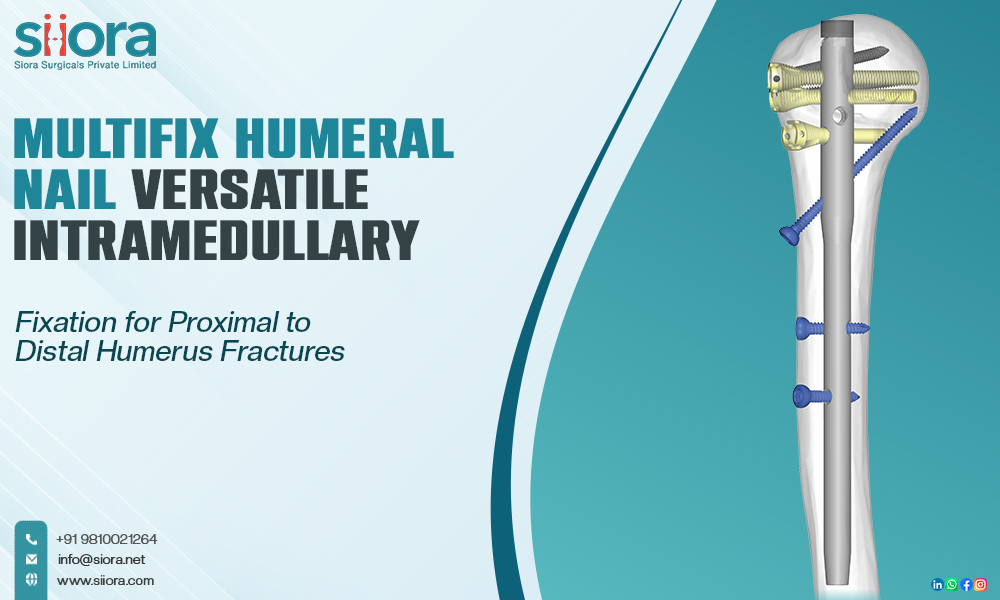 siiora
Siora Surgicals Private Limited

MULTIFIX HUMERAL NAIL VERSATILE INTRAMEDULLARY

Fixation for Proximal to Distal Humerus Fractures

+91 9810021264
info@siora.net
www.siiora.com